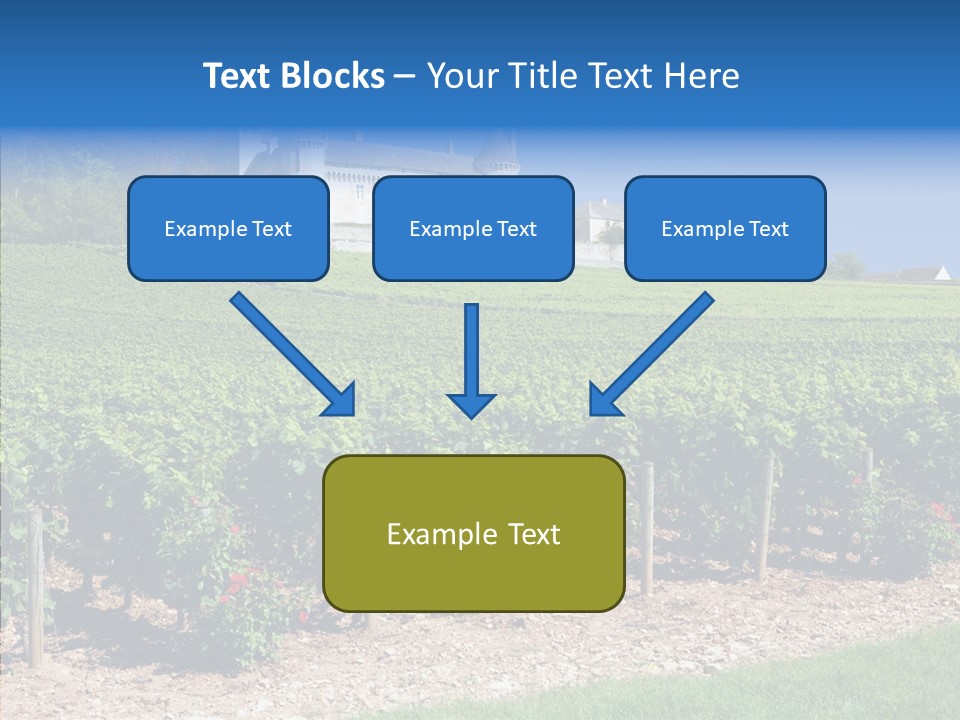 Text Blocks – Your Title Text Here

Example Text

Example Text

Example Text

Example Text